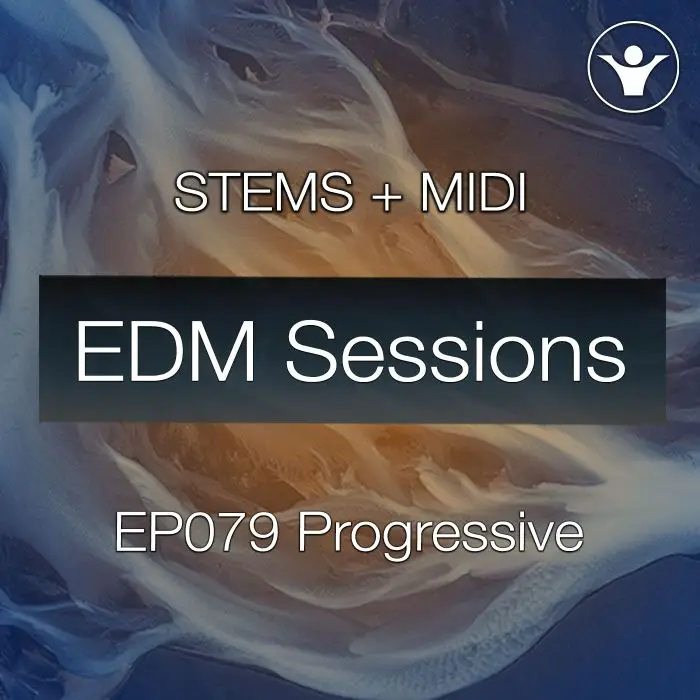 STEMS + MIDI

EDM Sessions

EP079 Progressive